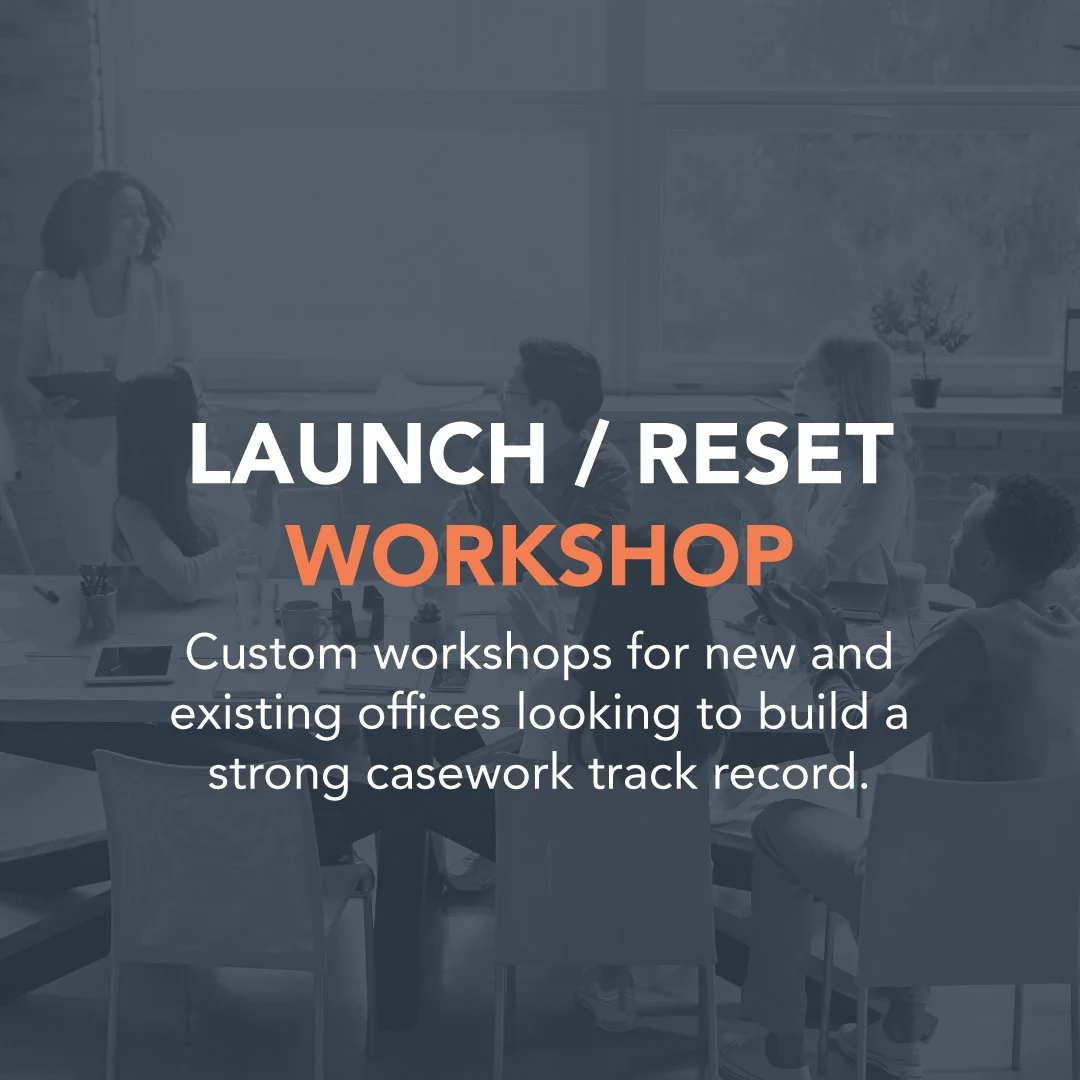 LAUNCH / RESET
WORKSHOP

Custom workshops for new and existing offices looking to build a strong casework track record.